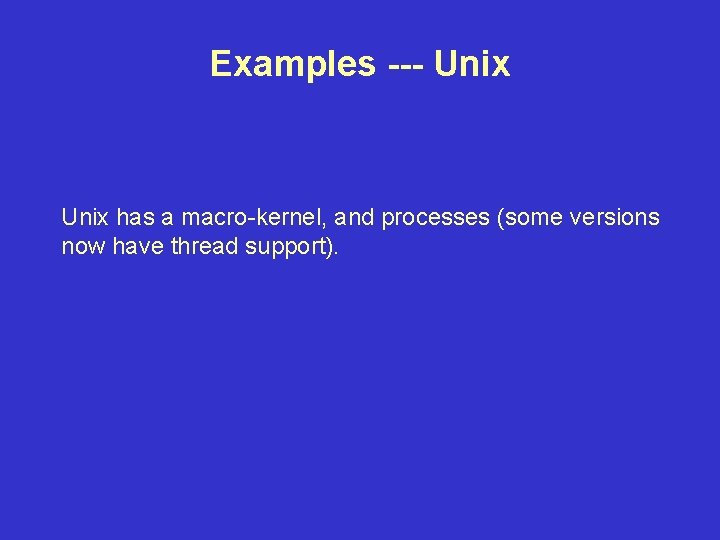 Examples --- Unix

Unix has a macro-kernel, and processes (some versions now have thread support).